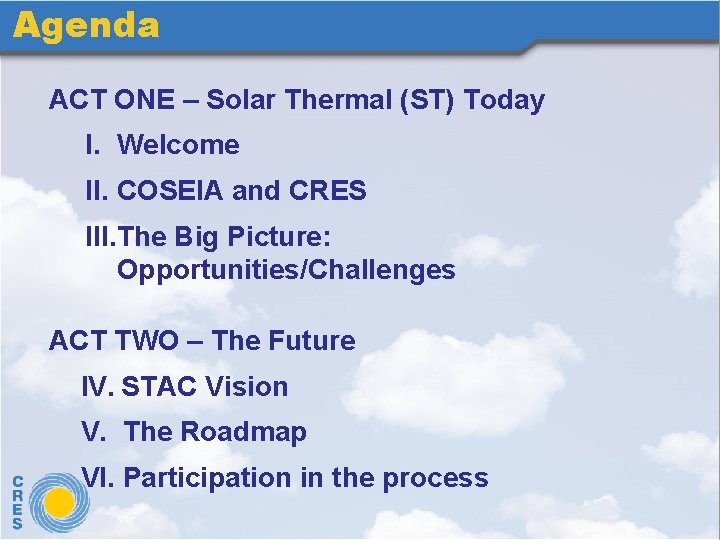 Agenda

ACT ONE – Solar Thermal (ST) Today

I. Welcome

II. COSEIA and CRES

III. The Big Picture: Opportunities/Challenges

ACT TWO – The Future

IV. STAC Vision

V. The Roadmap

VI. Participation in the process

CRES